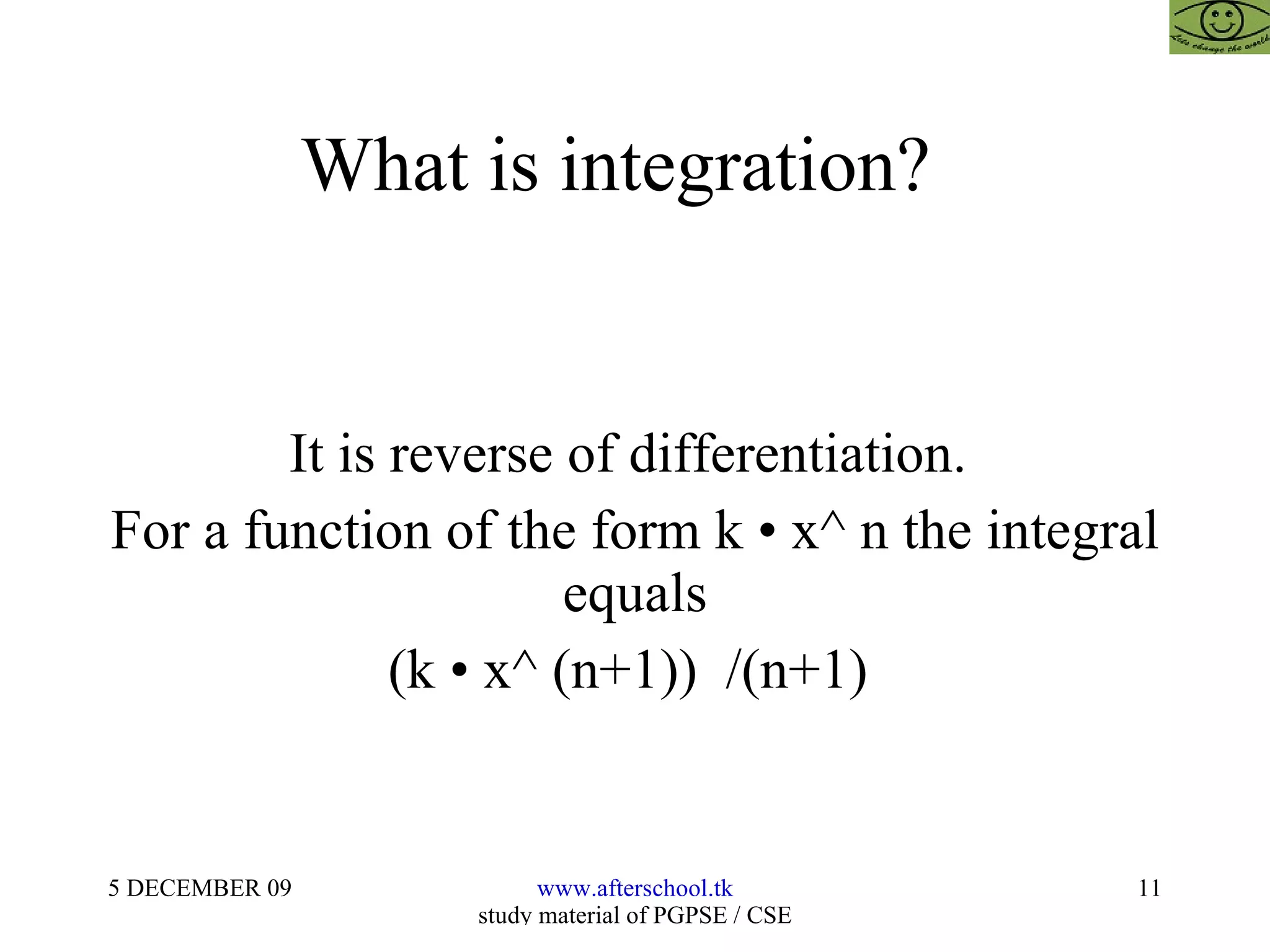 Lets change the world

What is integration?

It is reverse of differentiation.

For a function of the form k • x^ n the integral equals

(k • x^ (n+1)) /(n+1)

5 DECEMBER 09

www.afterschool.tk
study material of PGPSE / CSE

11